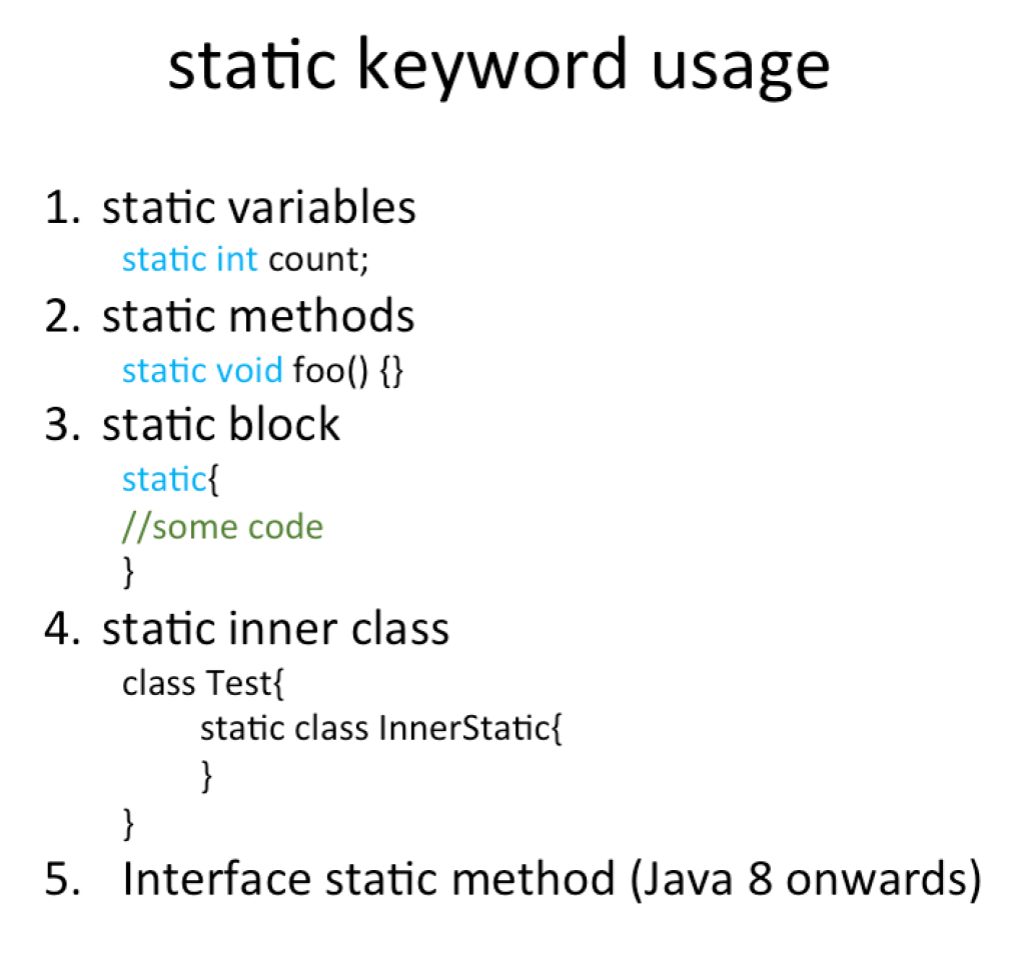 static keyword usage

1. static variables
static int count;
2. static methods
static void foo() {}
3. static block
static{
//some code
}
4. static inner class
class Test{
static class InnerStatic{
}
}
5. Interface static method (Java 8 onwards)